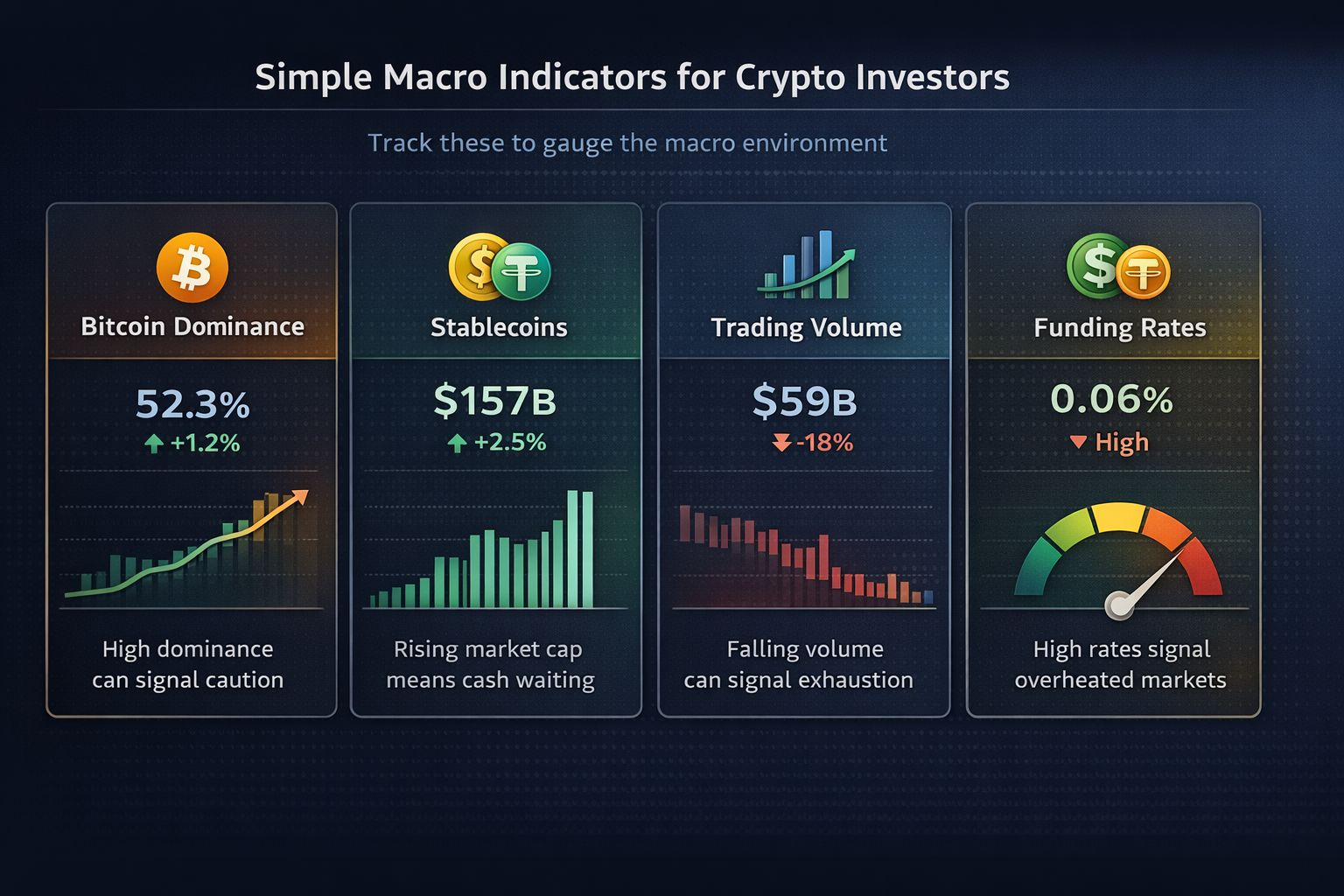 Simple Macro Indicators for Crypto Investors

Track these to gauge the macro environment

Bitcoin Dominance

52.3%

+1.2%

High dominance can signal caution

Stablecoins

$157B

+2.5%

Rising market cap means cash waiting

Trading Volume

$59B

-18%

Falling volume can signal exhaustion

Funding Rates

0.06%

High

High rates signal overheated markets